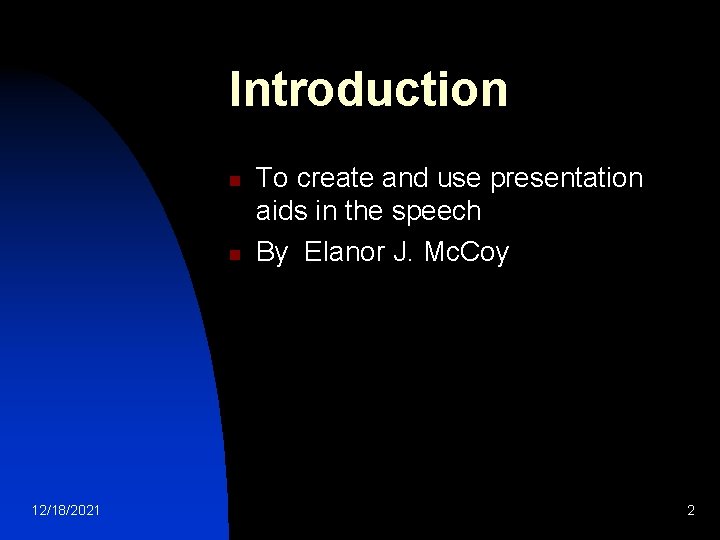 Introduction

- To create and use presentation aids in the speech
- By Elanor J. McCoy

12/18/2021

2